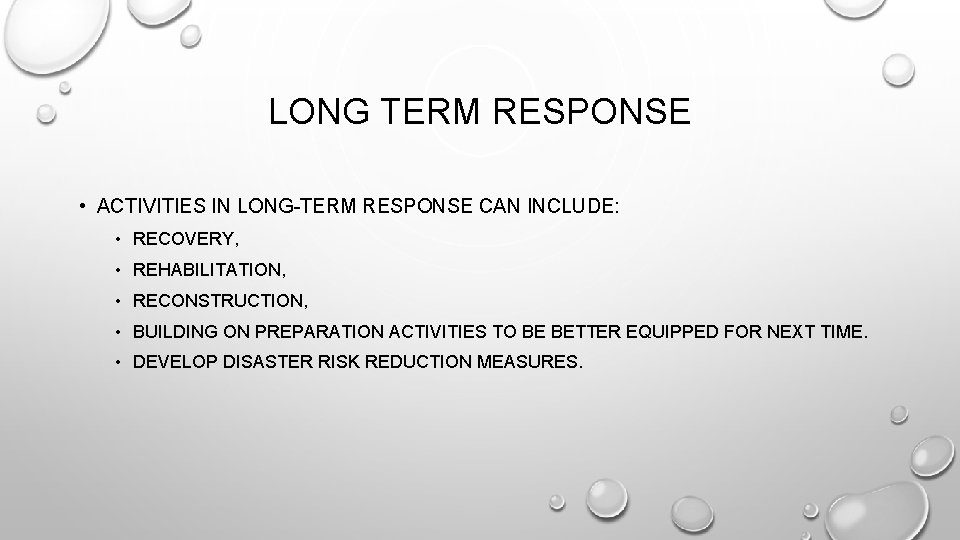 LONG TERM RESPONSE

• ACTIVITIES IN LONG-TERM RESPONSE CAN INCLUDE:
• RECOVERY,
• REHABILITATION,
• RECONSTRUCTION,
• BUILDING ON PREPARATION ACTIVITIES TO BE BETTER EQUIPPED FOR NEXT TIME.
• DEVELOP DISASTER RISK REDUCTION MEASURES.